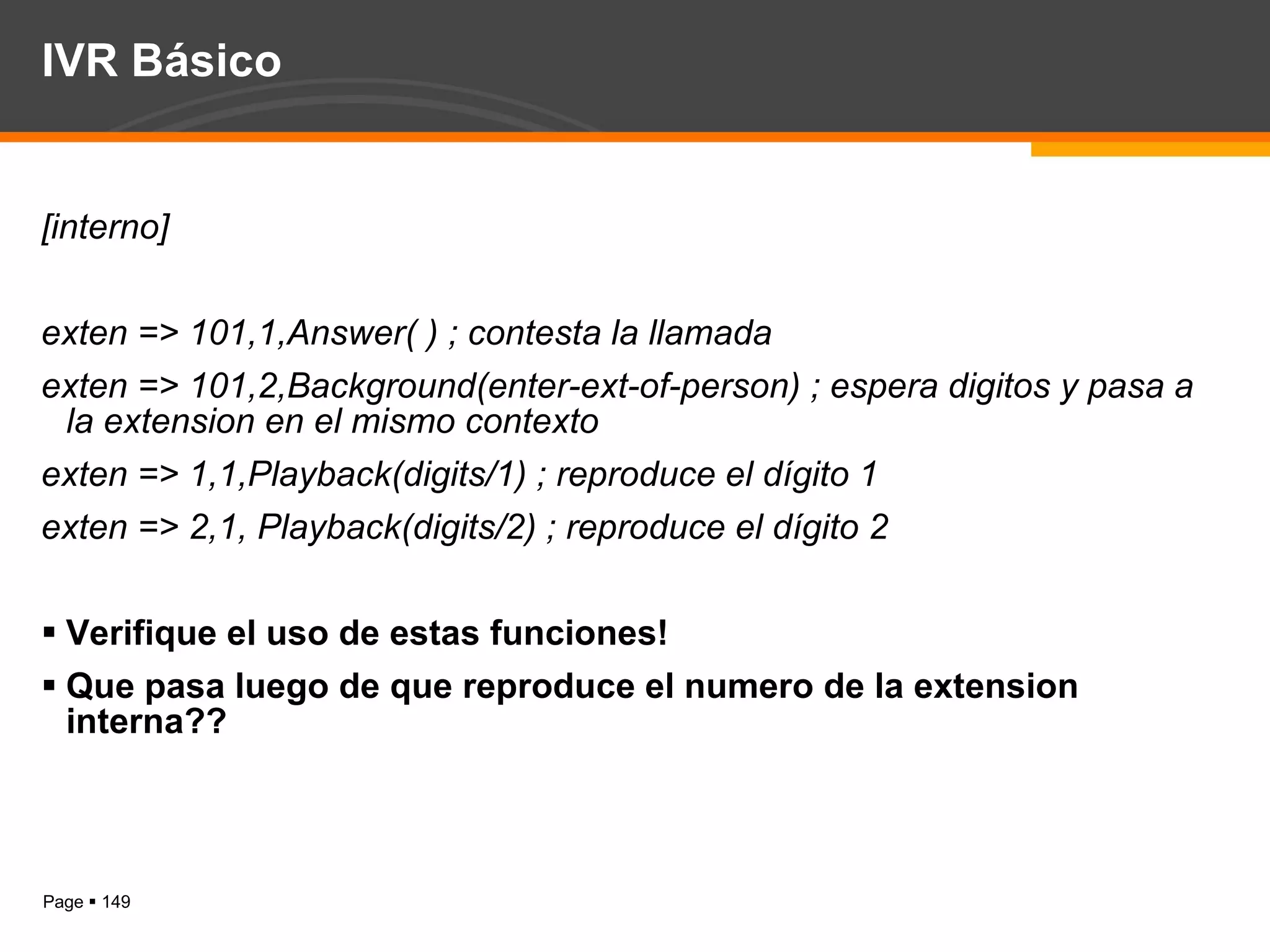 IVR Básico

[interno]

exten => 101,1,Answer( ) ; contesta la llamada

exten => 101,2,Background(enter-ext-of-person) ; espera digitos y pasa a la extension en el mismo contexto

exten => 1,1,Playback(digits/1) ; reproduce el dígito 1

exten => 2,1, Playback(digits/2) ; reproduce el dígito 2

▪ Verifique el uso de estas funciones!

▪ Que pasa luego de que reproduce el numero de la extension interna??

Page ▪ 149